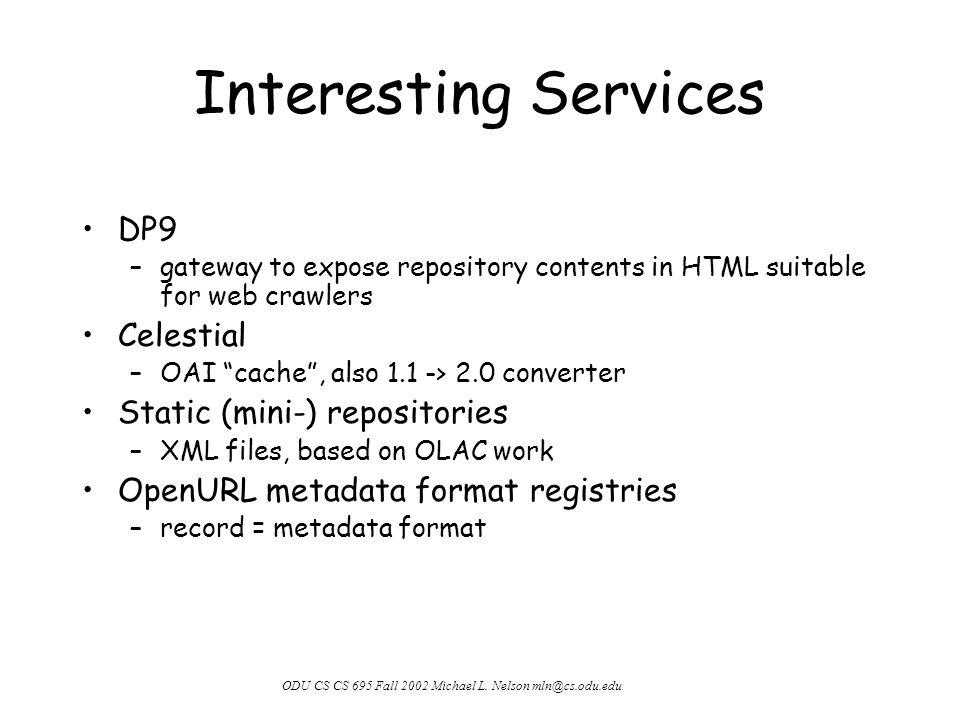 Interesting Services

• DP9
  – gateway to expose repository contents in HTML suitable for web crawlers
• Celestial
  – OAI “cache”, also 1.1 -> 2.0 converter
• Static (mini-) repositories
  – XML files, based on OLAC work
• OpenURL metadata format registries
  – record = metadata format

ODU CS CS 695 Fall 2002 Michael L. Nelson mln@cs.odu.edu